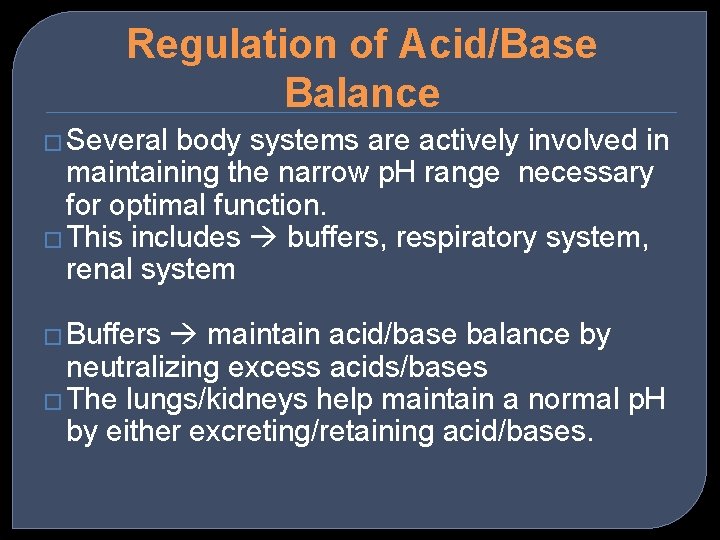 Regulation of Acid/Base Balance

□ Several body systems are actively involved in maintaining the narrow pH range necessary for optimal function.
□ This includes → buffers, respiratory system, renal system

□ Buffers → maintain acid/base balance by neutralizing excess acids/bases
□ The lungs/kidneys help maintain a normal pH by either excreting/retaining acid/bases.